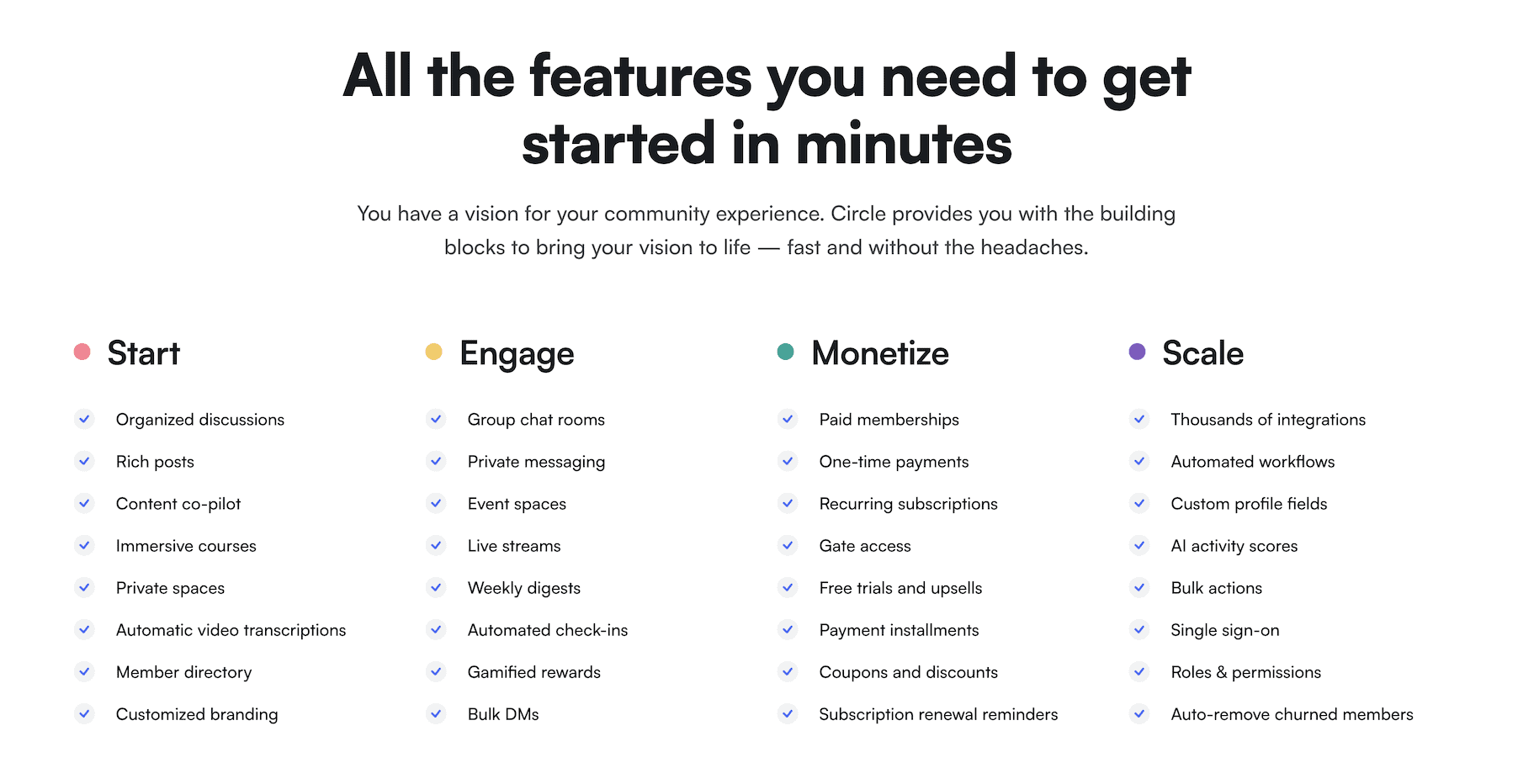 All the features you need to get started in minutes

You have a vision for your community experience. Circle provides you with the building blocks to bring your vision to life — fast and without the headaches.

Start

Organized discussions
Rich posts
Content co-pilot
Immersive courses
Private spaces
Automatic video transcriptions
Member directory
Customized branding

Engage

Group chat rooms
Private messaging
Event spaces
Live streams
Weekly digests
Automated check-ins
Gamified rewards
Bulk DMs

Monetize

Paid memberships
One-time payments
Recurring subscriptions
Gate access
Free trials and upsells
Payment installments
Coupons and discounts
Subscription renewal reminders

Scale

Thousands of integrations
Automated workflows
Custom profile fields
AI activity scores
Bulk actions
Single sign-on
Roles & permissions
Auto-remove churned members